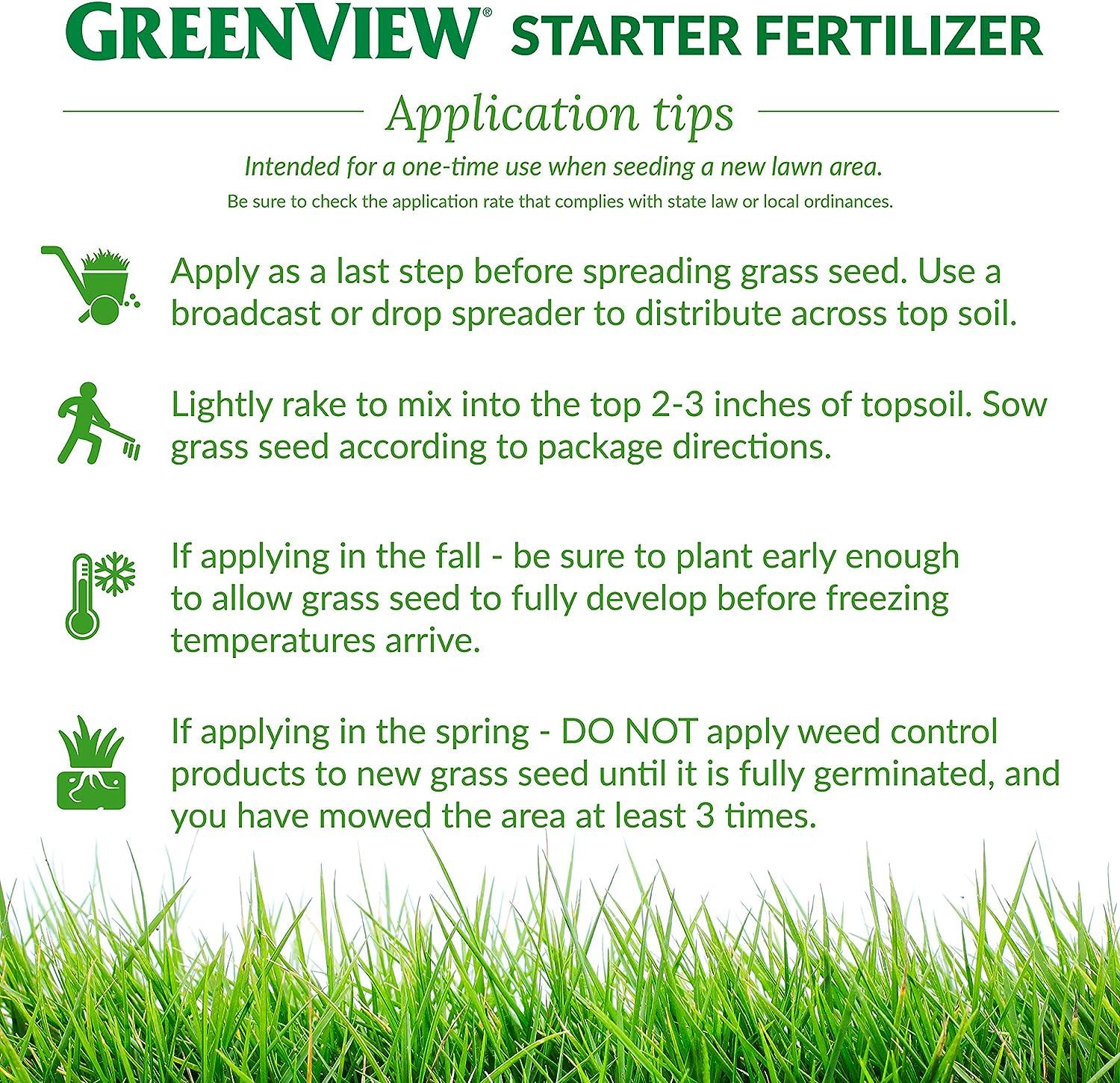 GREENVIEW® STARTER FERTILIZER

Application tips

Intended for a one-time use when seeding a new lawn area.

Be sure to check the application rate that complies with state law or local ordinances.

Apply as a last step before spreading grass seed. Use a broadcast or drop spreader to distribute across top soil.

Lightly rake to mix into the top 2-3 inches of topsoil. Sow grass seed according to package directions.

If applying in the fall - be sure to plant early enough to allow grass seed to fully develop before freezing temperatures arrive.

If applying in the spring - DO NOT apply weed control products to new grass seed until it is fully germinated, and you have mowed the area at least 3 times.